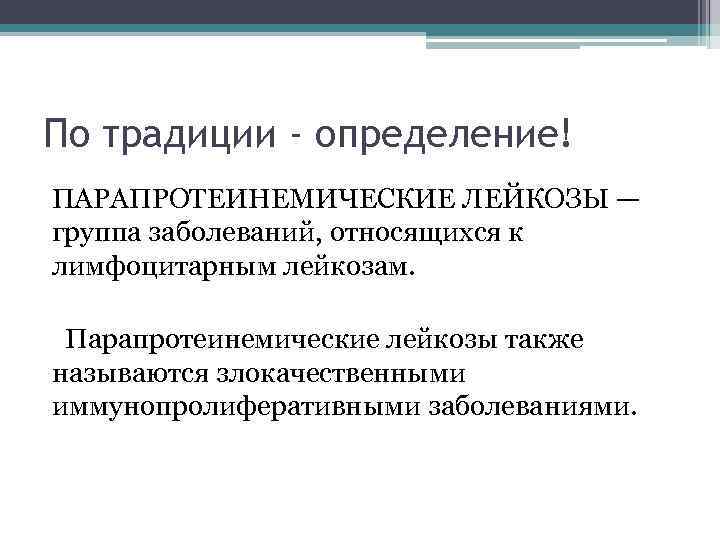 По традиции - определение!

ПАРАПРОТЕИНЕМИЧЕСКИЕ ЛЕЙКОЗЫ — группа заболеваний, относящихся к лимфоцитарным лейкозам.

Парапротеинемические лейкозы также называются злокачественными иммунопролиферативными заболеваниями.